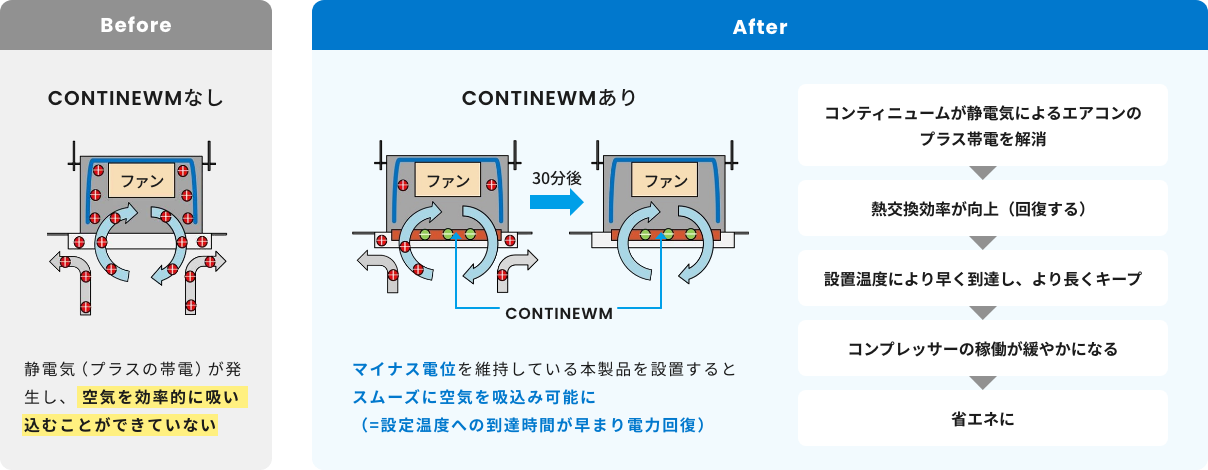 Before

CONTINEWMなし

ファン

静電気（プラスの帯電）が発生し、空気を効率的に吸い込むことができていない

After

CONTINEWMあり

ファン

30分後

ファン

CONTINEWM

マイナス電位を維持している本製品を設置するとスムーズに空気を吸込み可能に（=設定温度への到達時間が早まり電力回復）

コンティニュームが静電気によるエアコンのプラス帯電を解消

熱交換効率が向上（回復する）

設置温度により早く到達し、より長くキープ

コンプレッサーの稼働が緩やかになる

省エネに